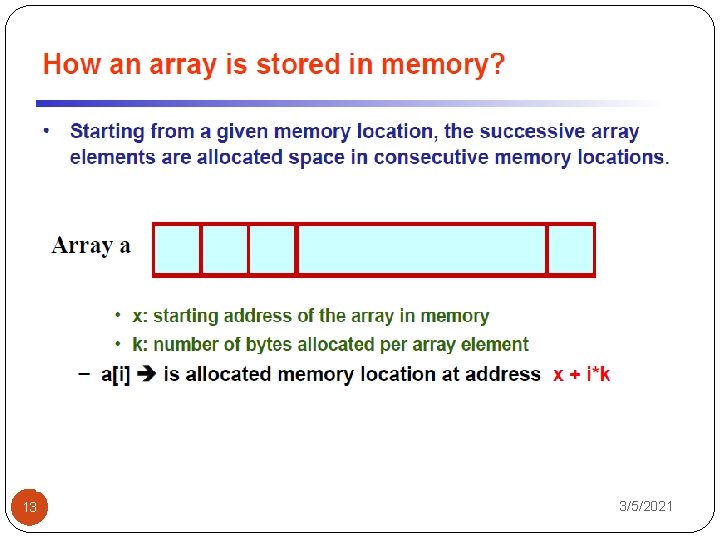 How an array is stored in memory?

• Starting from a given memory location, the successive array elements are allocated space in consecutive memory locations.

Array a

• x: starting address of the array in memory
• k: number of bytes allocated per array element

– a[i] ➔ is allocated memory location at address x + i*k

13

3/5/2021